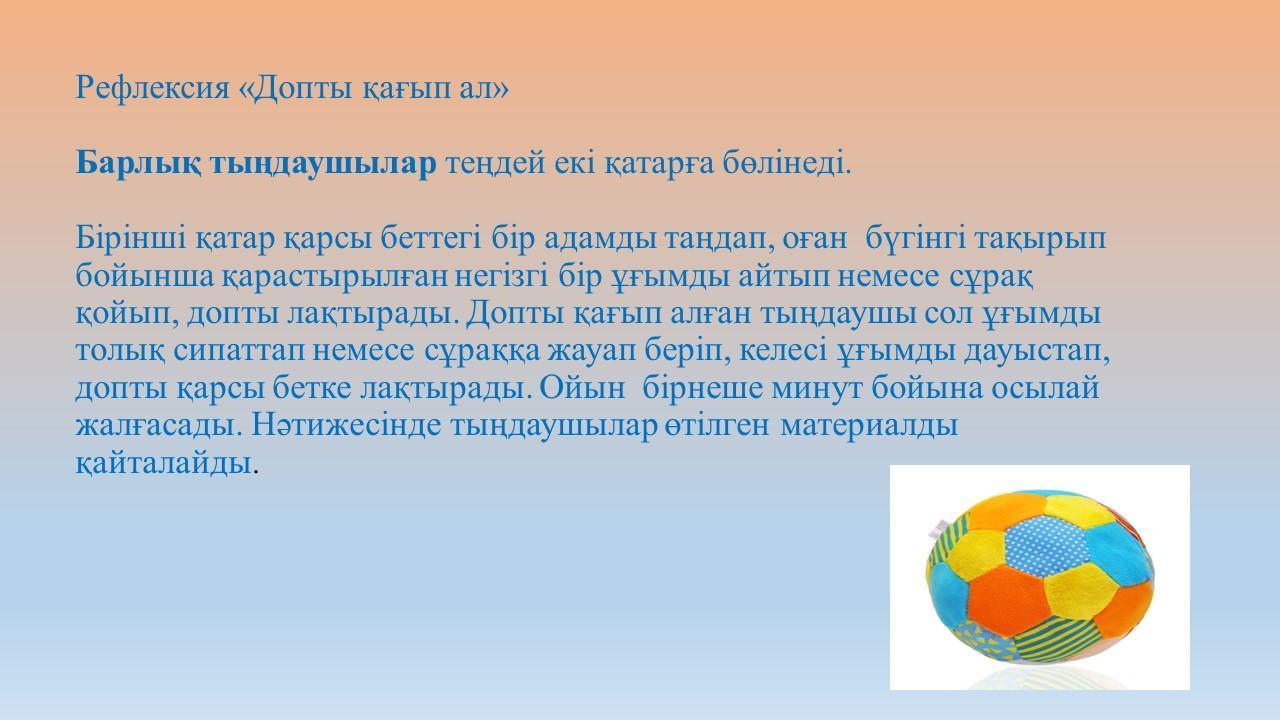 Рефлексия «Допты қағып ал»

Барлық тыңдаушылар теңдей екі қатарға бөлінеді.

Бірінші қатар қарсы беттегі бір адамды таңдап, оған бүгінгі тақырып бойынша қарастырылған негізгі бір ұғымды айтып немесе сұрақ қойып, допты лақтырады. Допты қағып алған тыңдаушы сол ұғымды толық сипаттап немесе сұраққа жауап беріп, келесі ұғымды дауыстап, допты қарсы бетке лақтырады. Ойын бірнеше минут бойына осылай жалғасады. Нәтижесінде тыңдаушылар өтілген материалды қайталайды.